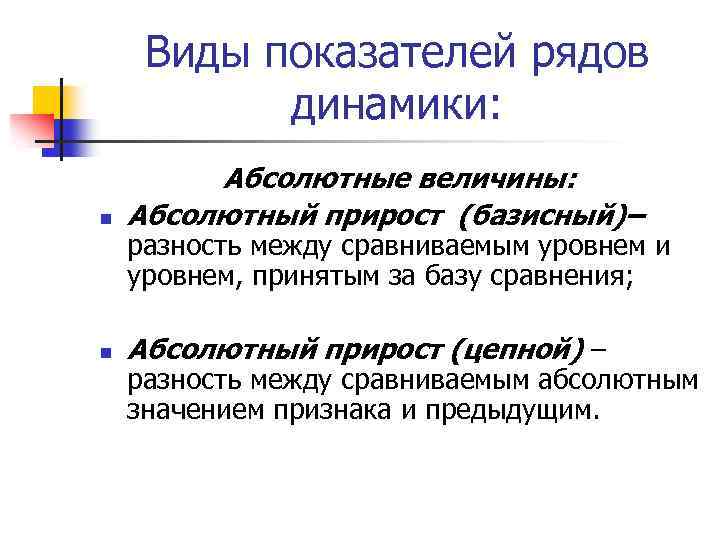 Виды показателей рядов динамики:

Абсолютные величины:

Абсолютный прирост (базисный)– разность между сравниваемым уровнем и уровнем, принятым за базу сравнения;

Абсолютный прирост (цепной) – разность между сравниваемым абсолютным значением признака и предыдущим.